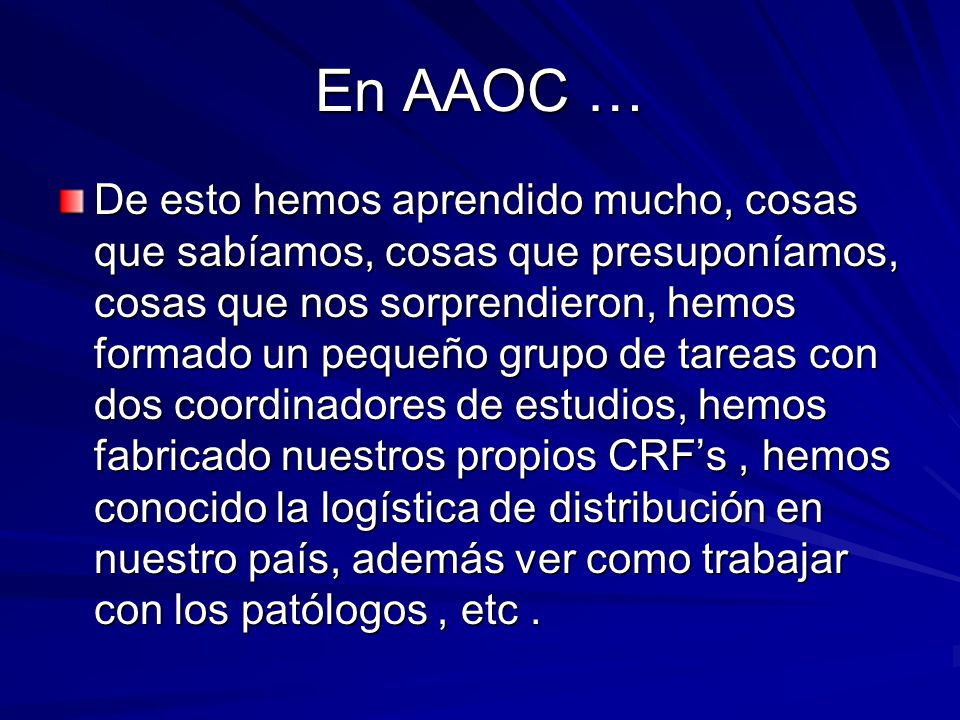 En AAOC …

De esto hemos aprendido mucho, cosas que sabíamos, cosas que presuponíamos, cosas que nos sorprendieron, hemos formado un pequeño grupo de tareas con dos coordinadores de estudios, hemos fabricado nuestros propios CRF’s , hemos conocido la logística de distribución en nuestro país, además ver como trabajar con los patólogos , etc .